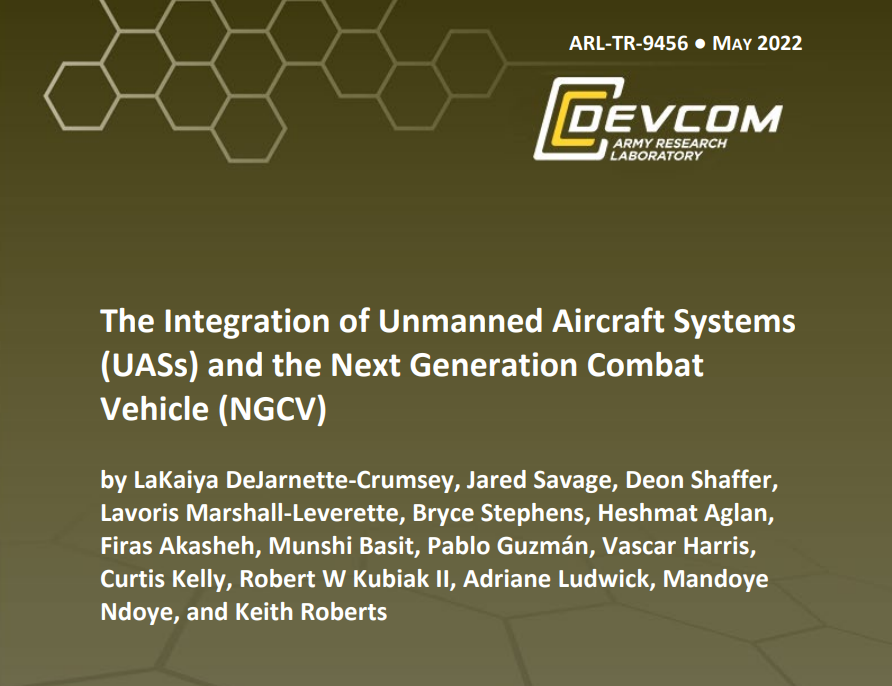 ARL-TR-9456 ● MAY 2022

DEVCOM
ARMY RESEARCH LABORATORY

The Integration of Unmanned Aircraft Systems (UASs) and the Next Generation Combat Vehicle (NGCV)

by LaKaiya DeJarnette-Crumsey, Jared Savage, Deon Shaffer, Lavoris Marshall-Leverette, Bryce Stephens, Heshmat Aglan, Firas Akasheh, Munshi Basit, Pablo Guzmán, Vascar Harris, Curtis Kelly, Robert W Kubiak II, Adriane Ludwick, Mandoye Ndoye, and Keith Roberts